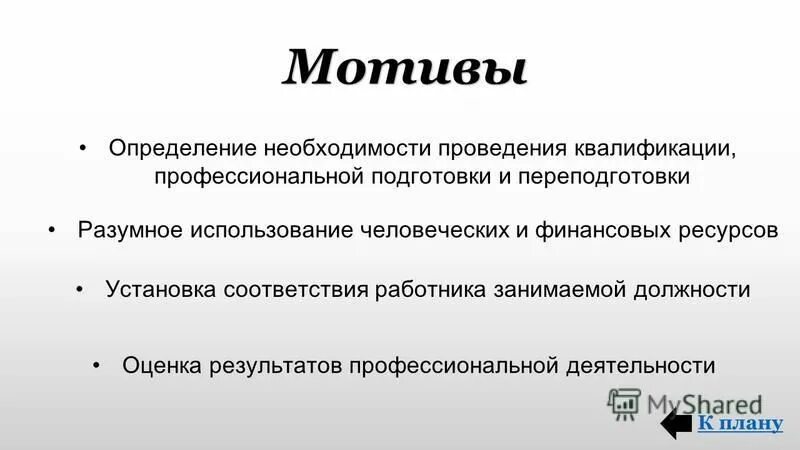 Мотивы

• Определение необходимости проведения квалификации, профессиональной подготовки и переподготовки

• Разумное использование человеческих и финансовых ресурсов

• Установка соответствия работника занимаемой должности

• Оценка результатов профессиональной деятельности

MyShared

К плану